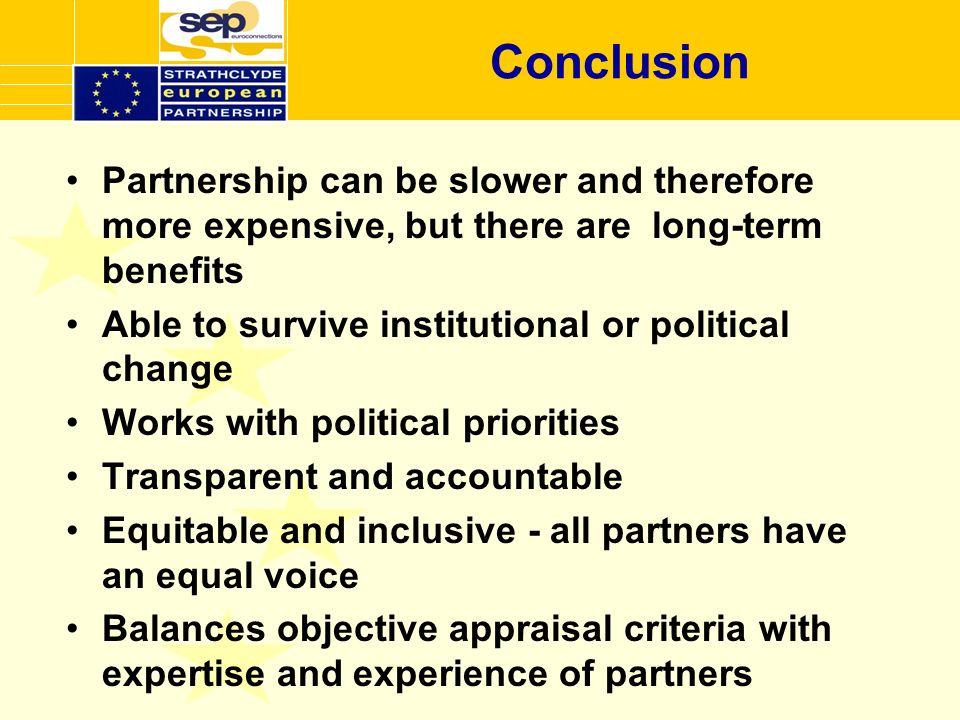 sep euroconnections

STRATHCLYDE european PARTNERSHIP

Conclusion

• Partnership can be slower and therefore more expensive, but there are long-term benefits
• Able to survive institutional or political change
• Works with political priorities
• Transparent and accountable
• Equitable and inclusive - all partners have an equal voice
• Balances objective appraisal criteria with expertise and experience of partners